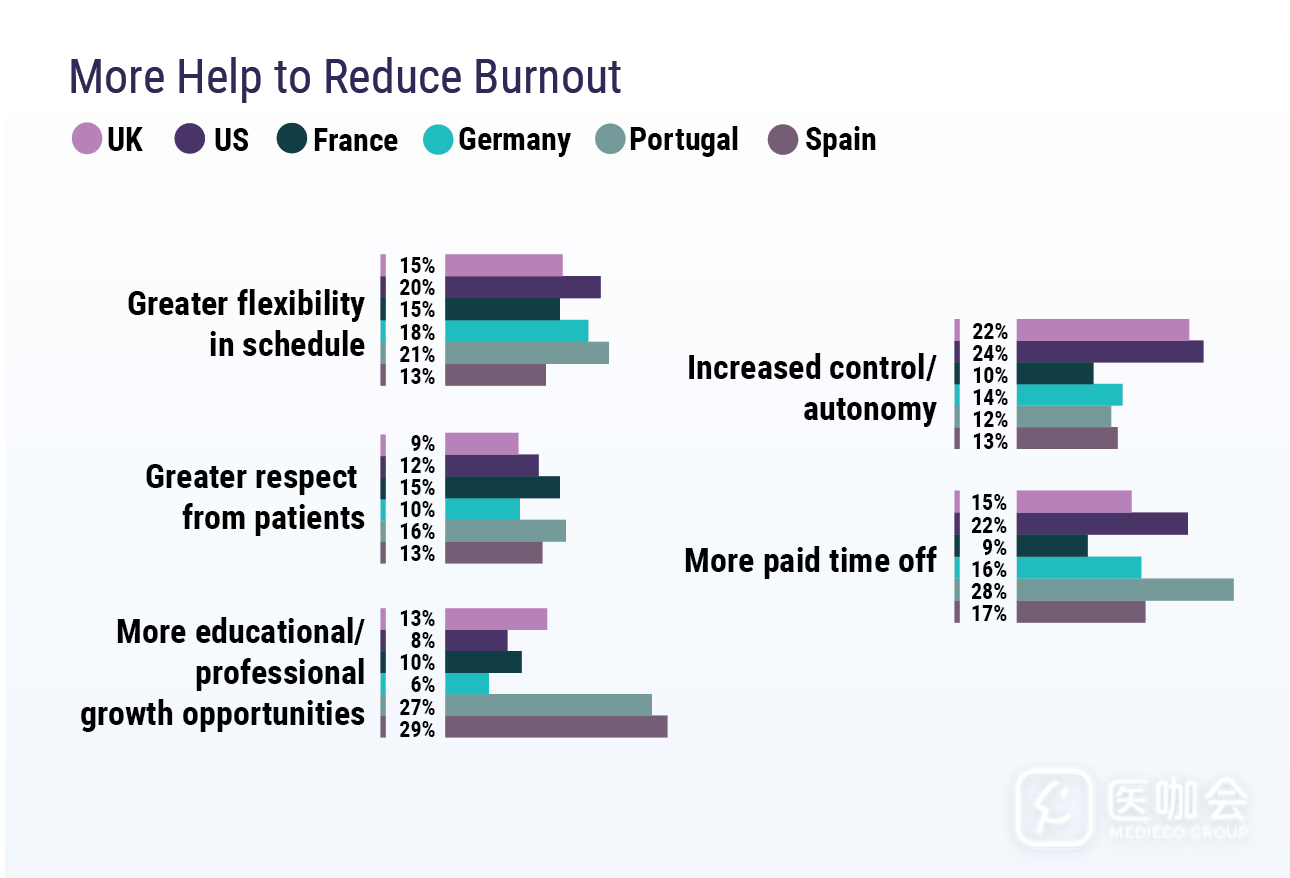 More Help to Reduce Burnout

UK US France Germany Portugal Spain

Greater flexibility in schedule
15%
20%
15%
18%
21%
13%

Greater respect from patients
9%
12%
15%
10%
16%
13%

More educational/ professional growth opportunities
13%
8%
10%
6%
27%
29%

Increased control/ autonomy
22%
24%
10%
14%
12%
13%

More paid time off
15%
22%
9%
16%
28%
17%

医咖会
MEDIECO GROUP